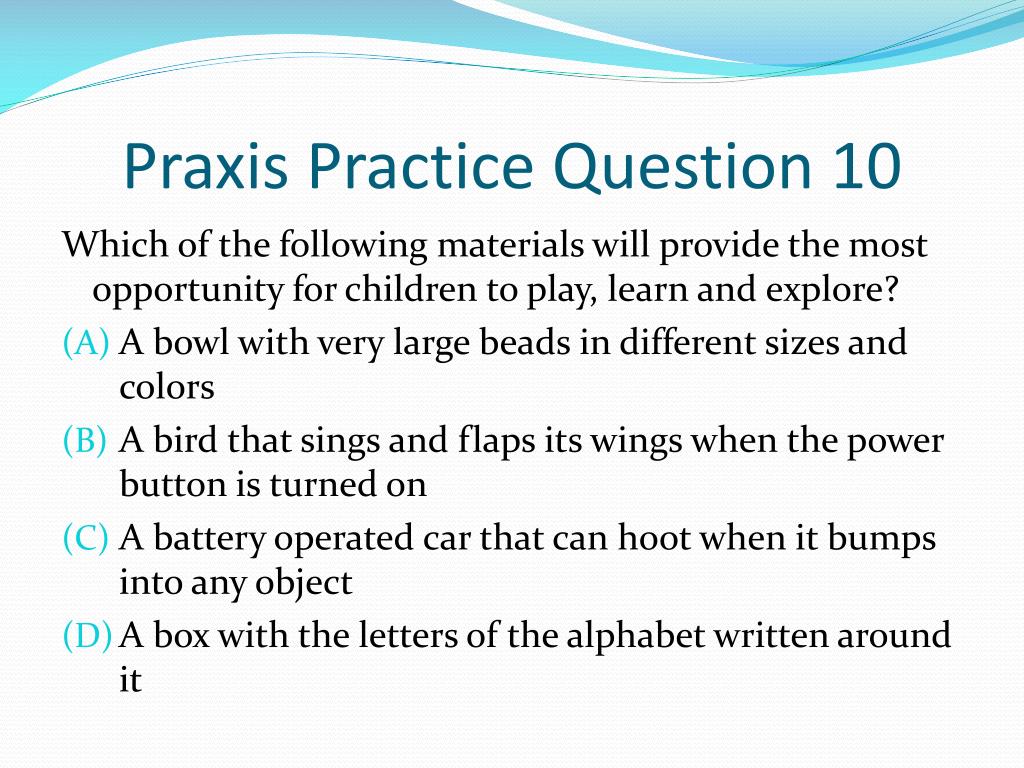 Praxis Practice Question 10

Which of the following materials will provide the most opportunity for children to play, learn and explore?

(A) A bowl with very large beads in different sizes and colors

(B) A bird that sings and flaps its wings when the power button is turned on

(C) A battery operated car that can hoot when it bumps into any object

(D) A box with the letters of the alphabet written around it